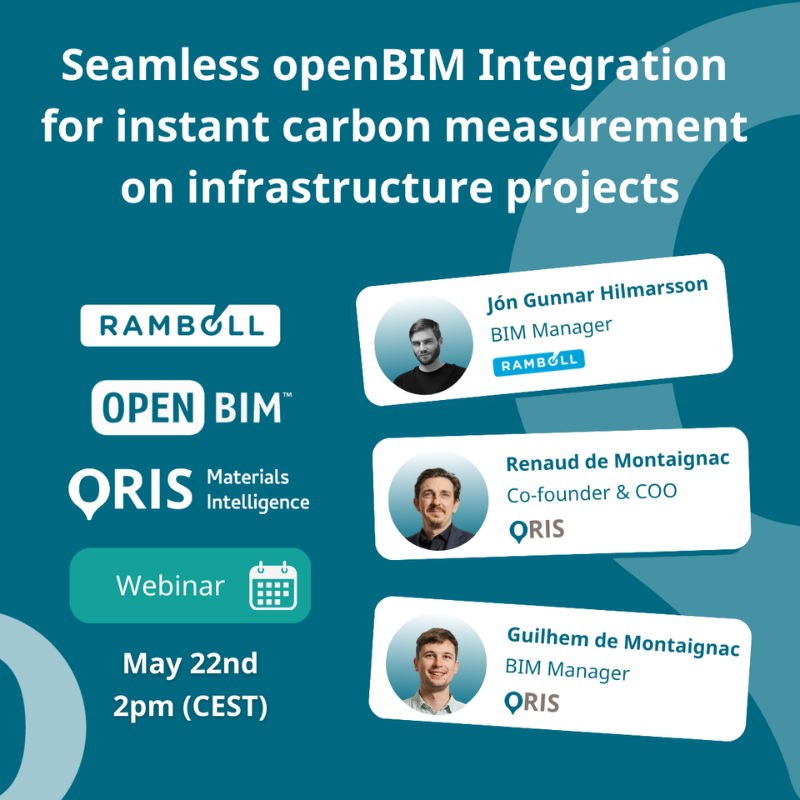 Seamless openBIM Integration for instant carbon measurement on infrastructure projects

RAMBOLL

OPEN BIM™

ORIS Materials Intelligence

Webinar

May 22nd
2pm (CEST)

Jón Gunnar Hilmarsson
BIM Manager
RAMBOLL

Renaud de Montaignac
Co-founder & COO
ORIS

Guilhem de Montaignac
BIM Manager
ORIS